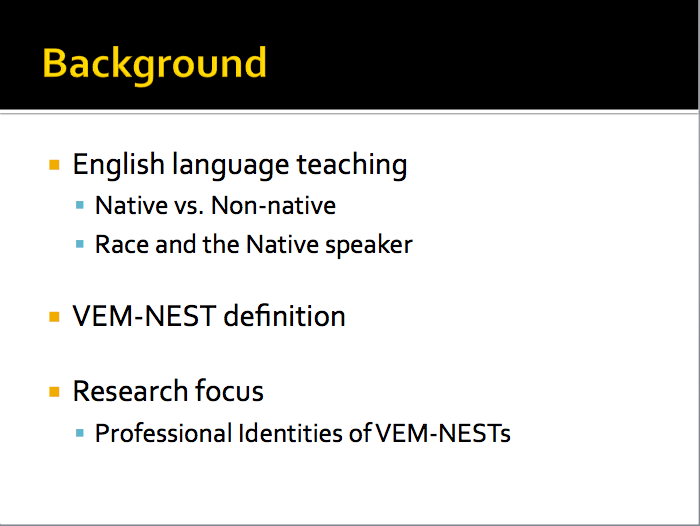 Background

- English language teaching
  - Native vs. Non-native
  - Race and the Native speaker

- VEM-NEST definition

- Research focus
  - Professional Identities of VEM-NESTs